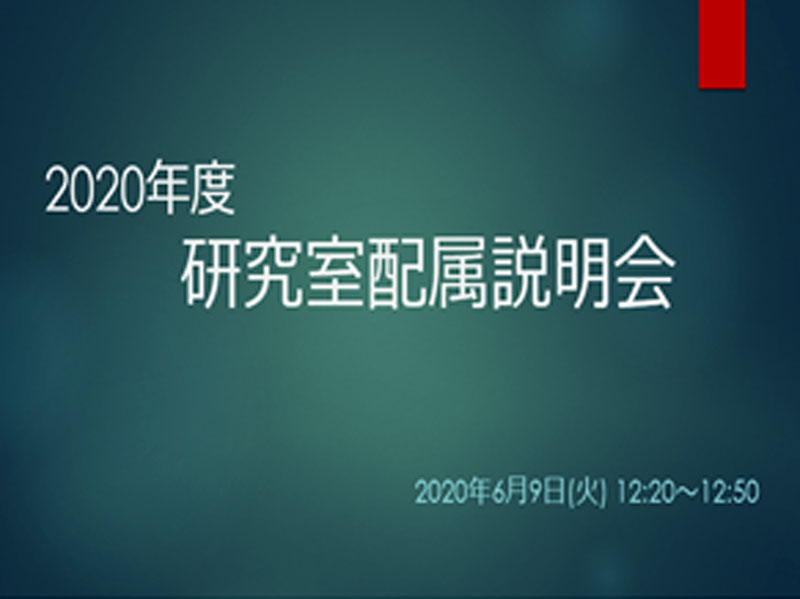 2020年度
研究室配属説明会

2020年6月9日(火) 12:20～12:50